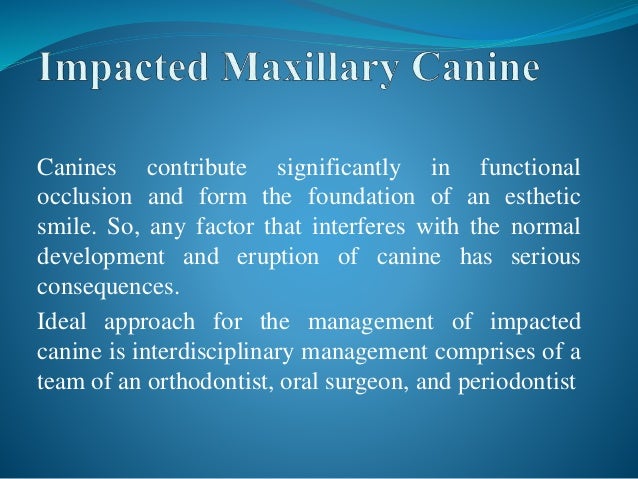 Impacted Maxillary Canine

Canines contribute significantly in functional occlusion and form the foundation of an esthetic smile. So, any factor that interferes with the normal development and eruption of canine has serious consequences.

Ideal approach for the management of impacted canine is interdisciplinary management comprises of a team of an orthodontist, oral surgeon, and periodontist